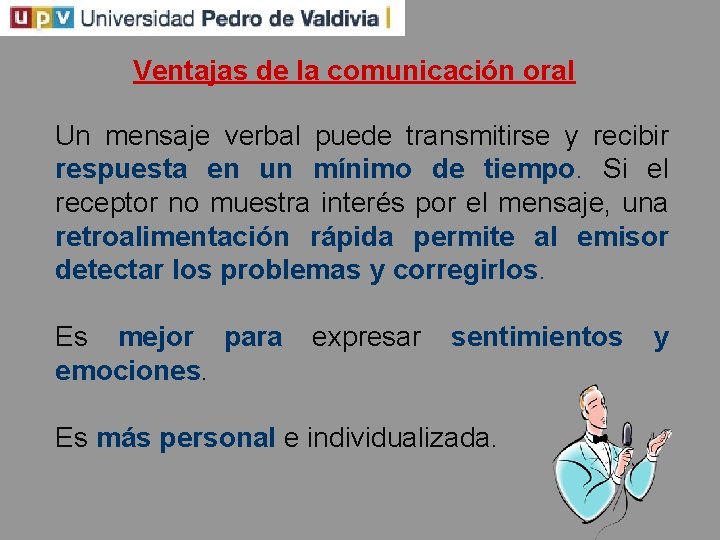 UPV Universidad Pedro de Valdivia

Ventajas de la comunicación oral

Un mensaje verbal puede transmitirse y recibir respuesta en un mínimo de tiempo. Si el receptor no muestra interés por el mensaje, una retroalimentación rápida permite al emisor detectar los problemas y corregirlos.

Es mejor para expresar sentimientos y emociones.

Es más personal e individualizada.